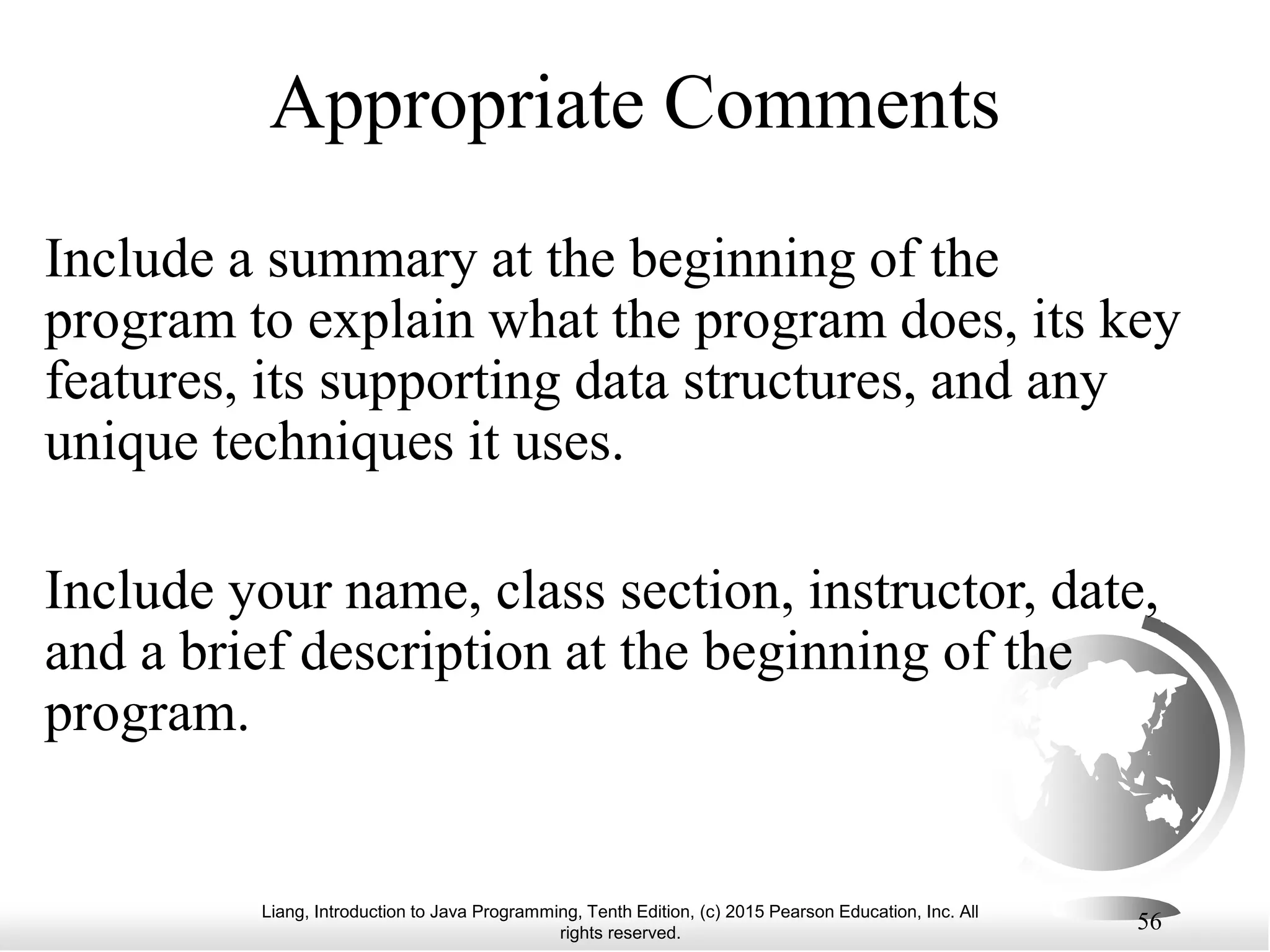 Appropriate Comments

Include a summary at the beginning of the program to explain what the program does, its key features, its supporting data structures, and any unique techniques it uses.

Include your name, class section, instructor, date, and a brief description at the beginning of the program.

Liang, Introduction to Java Programming, Tenth Edition, (c) 2015 Pearson Education, Inc. All rights reserved.

56